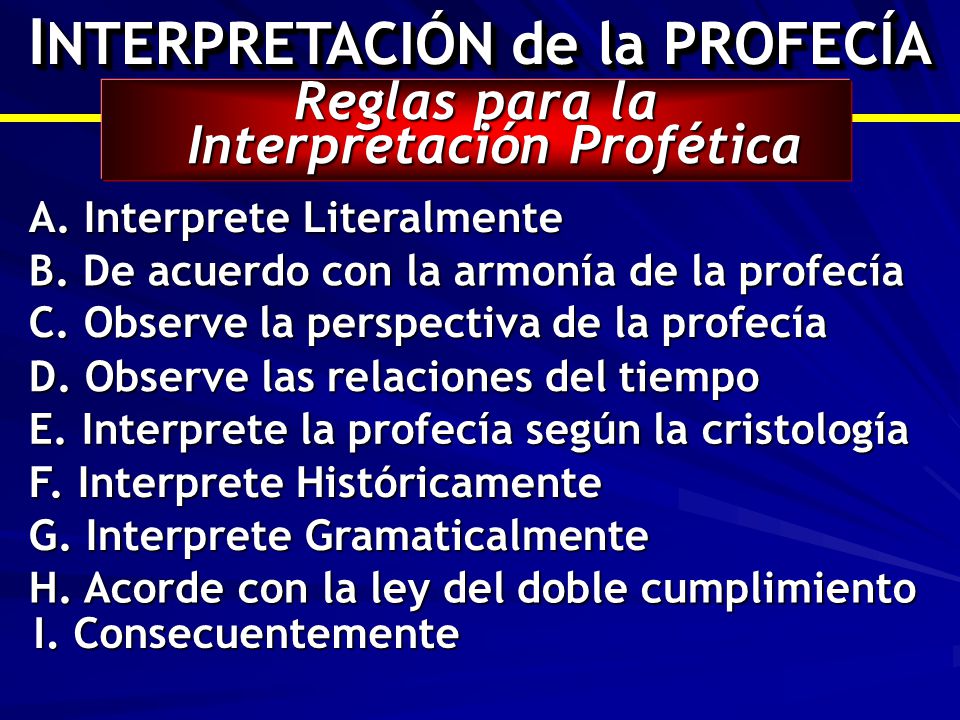 INTERPRETACIÓN de la PROFECÍA

Reglas para la Interpretación Profética

A. Interprete Literalmente
B. De acuerdo con la armonía de la profecía
C. Observe la perspectiva de la profecía
D. Observe las relaciones del tiempo
E. Interprete la profecía según la cristología
F. Interprete Históricamente
G. Interprete Gramaticalmente
H. Acorde con la ley del doble cumplimiento
I. Consecuentemente